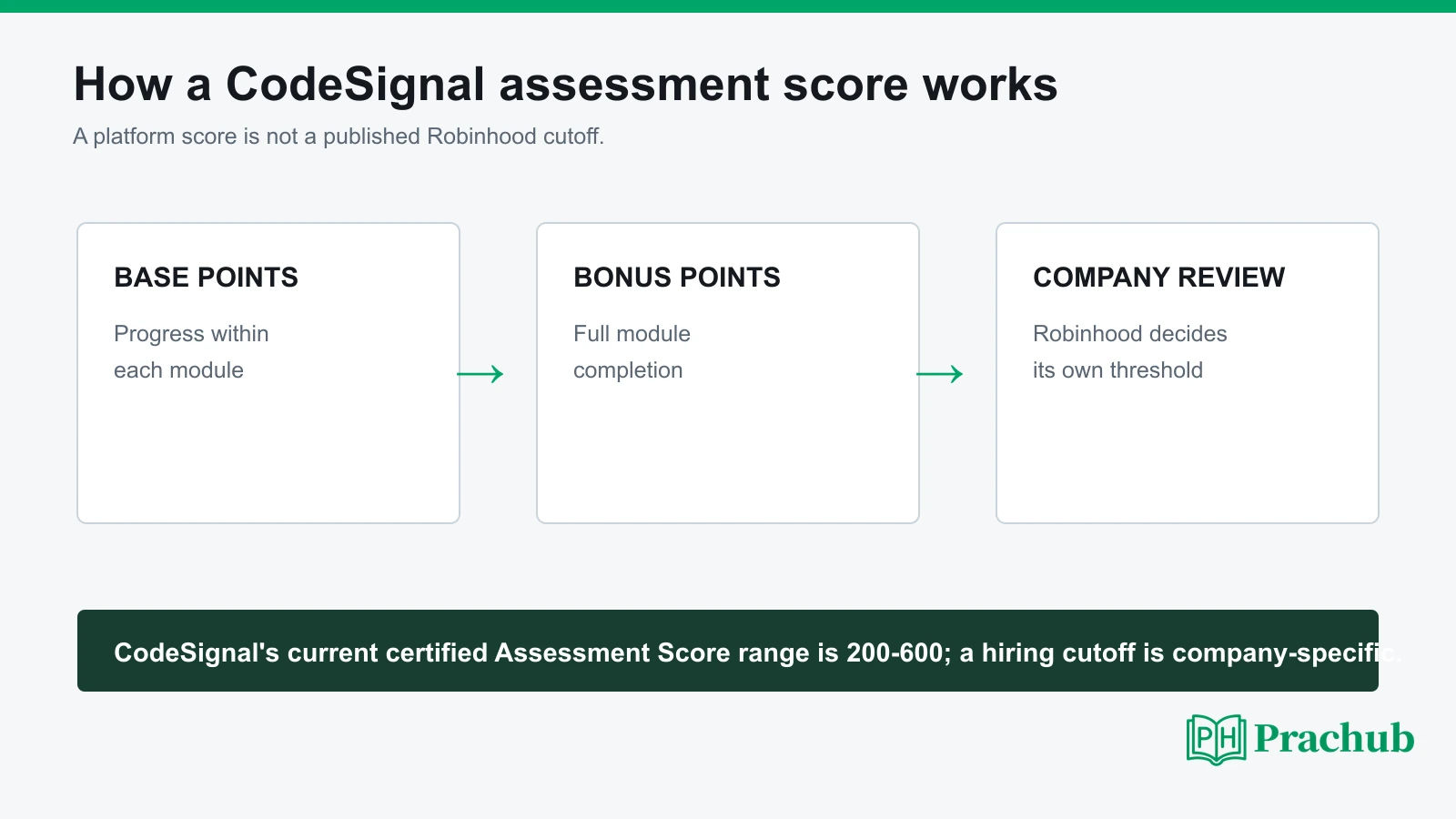 How a CodeSignal assessment score works

A platform score is not a published Robinhood cutoff.

BASE POINTS

Progress within each module

BONUS POINTS

Full module completion

COMPANY REVIEW

Robinhood decides its own threshold

CodeSignal's current certified Assessment Score range is 200-600; a hiring cutoff is company-specific.

PH Prachub